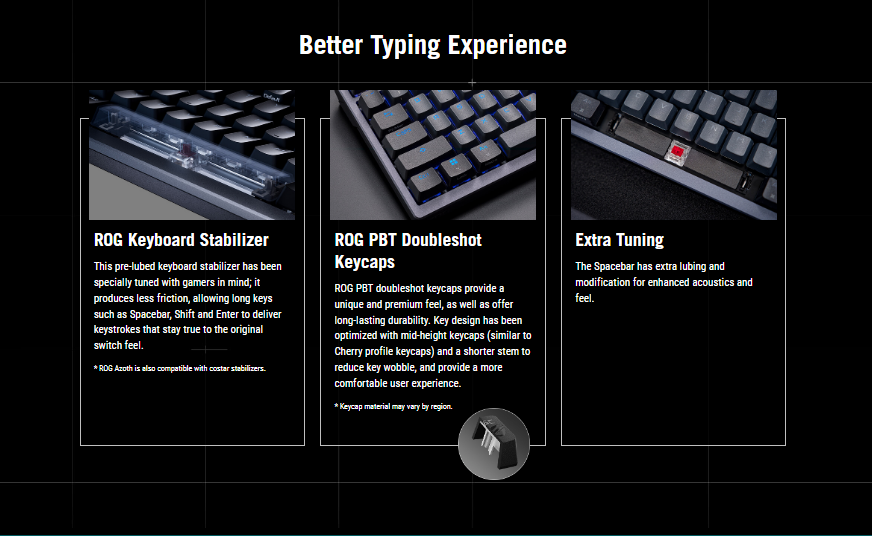 Better Typing Experience

ROG Keyboard Stabilizer

This pre-lubed keyboard stabilizer has been specially tuned with gamers in mind; it produces less friction, allowing long keys such as Spacebar, Shift and Enter to deliver keystrokes that stay true to the original switch feel.

* ROG Azoth is also compatible with costar stabilizers.

ROG PBT Doubleshot Keycaps

ROG PBT doubleshot keycaps provide a unique and premium feel, as well as offer long-lasting durability. Key design has been optimized with mid-height keycaps (similar to Cherry profile keycaps) and a shorter stem to reduce key wobble, and provide a more comfortable user experience.

* Keycap material may vary by region.

Extra Tuning

The Spacebar has extra lubing and modification for enhanced acoustics and feel.